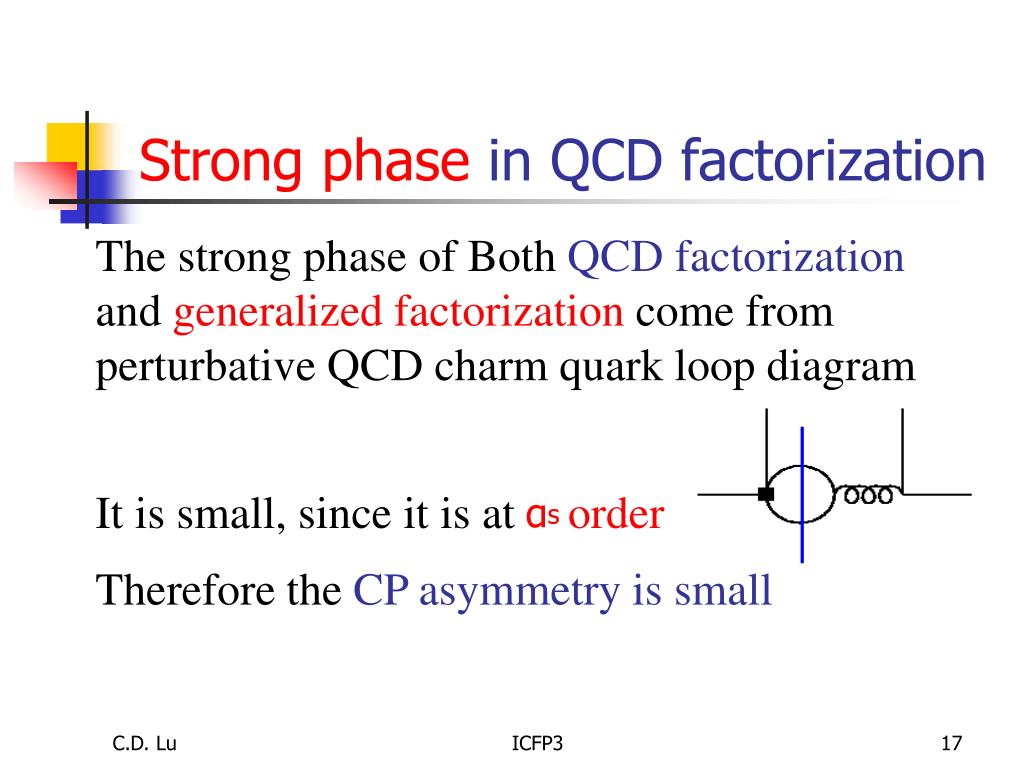 Strong phase in QCD factorization

The strong phase of Both QCD factorization and generalized factorization come from perturbative QCD charm quark loop diagram

It is small, since it is at $\alpha_s$ order

Therefore the CP asymmetry is small

C.D. Lu

ICFP3

17